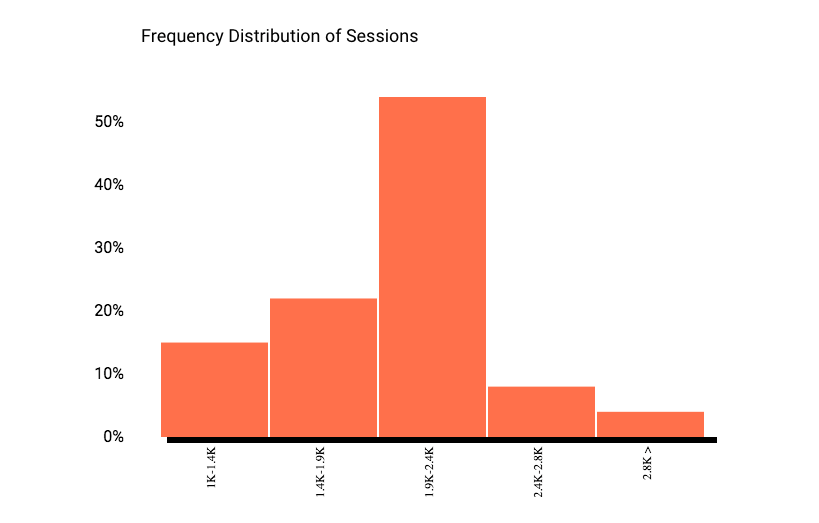 Frequency Distribution of Sessions

50%
40%
30%
20%
10%
0%

1K-1.4K
1.4K-1.9K
1.9K-2.4K
2.4K-2.8K
2.8K >